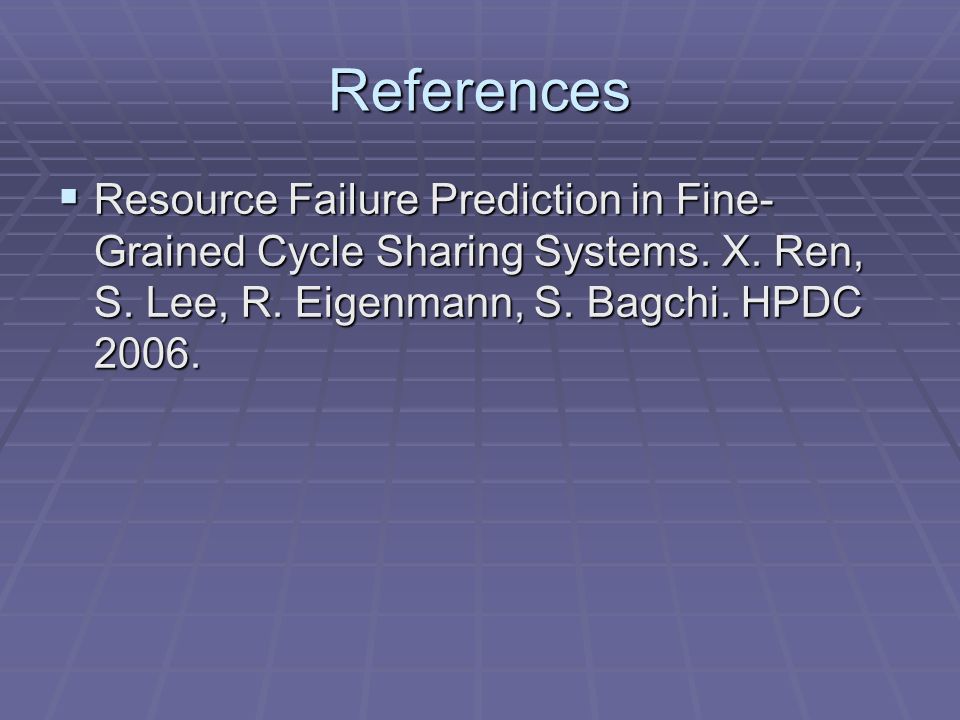 References

▪ Resource Failure Prediction in Fine-Grained Cycle Sharing Systems. X. Ren, S. Lee, R. Eigenmann, S. Bagchi. HPDC 2006.